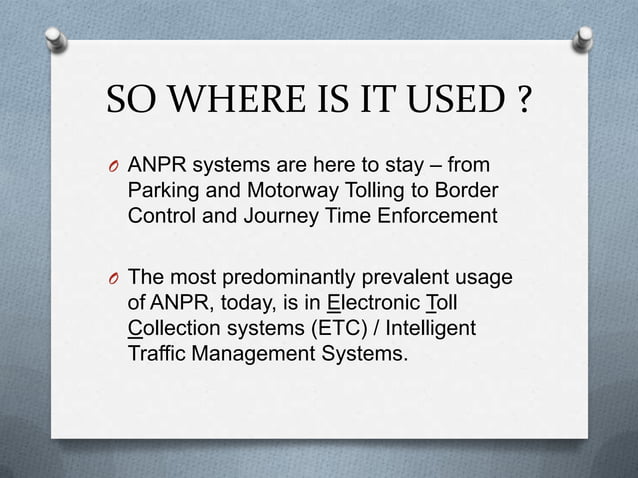 SO WHERE IS IT USED ?

O ANPR systems are here to stay – from Parking and Motorway Tolling to Border Control and Journey Time Enforcement

O The most predominantly prevalent usage of ANPR, today, is in Electronic Toll Collection systems (ETC) / Intelligent Traffic Management Systems.